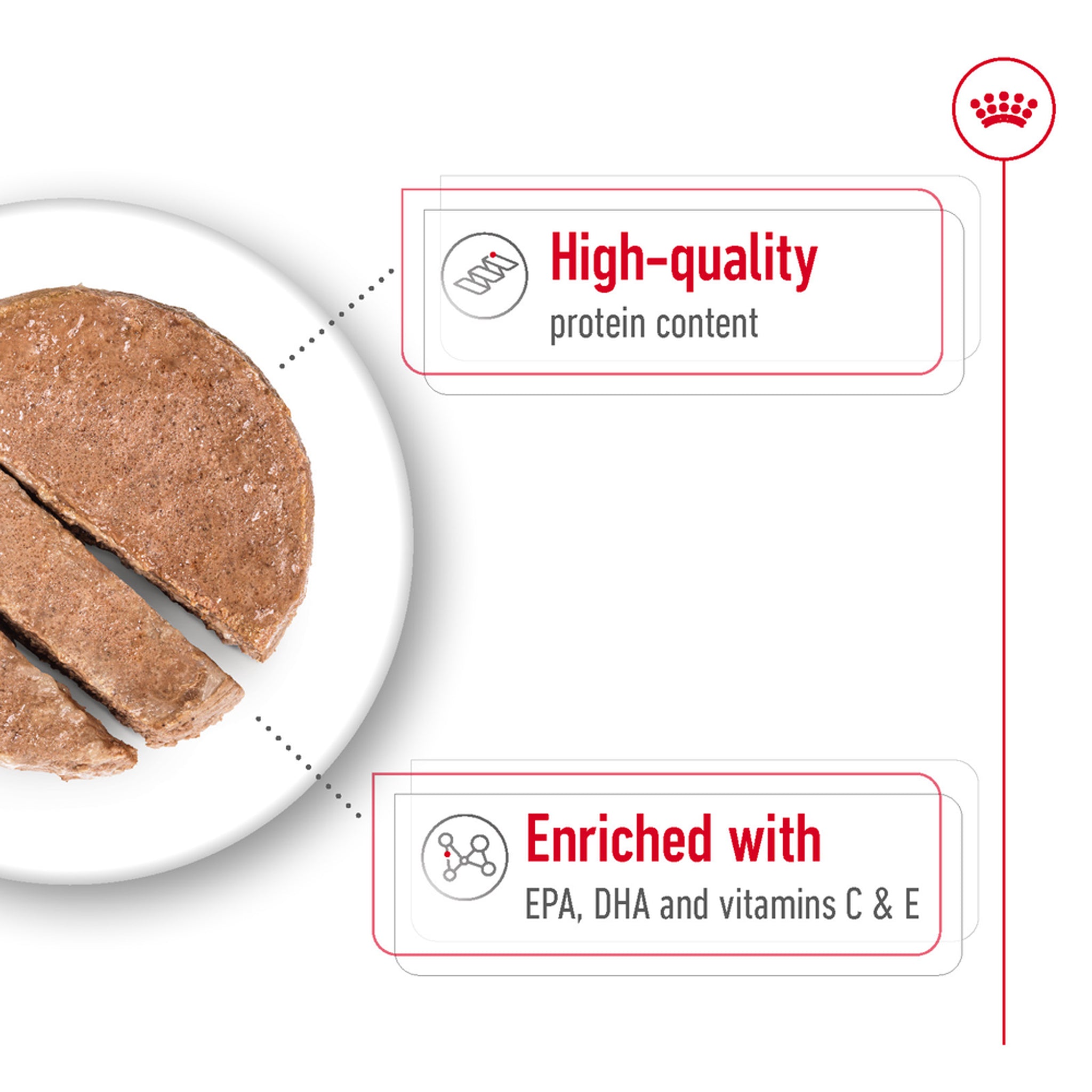 High-quality
protein content

Enriched with
EPA, DHA and vitamins C & E